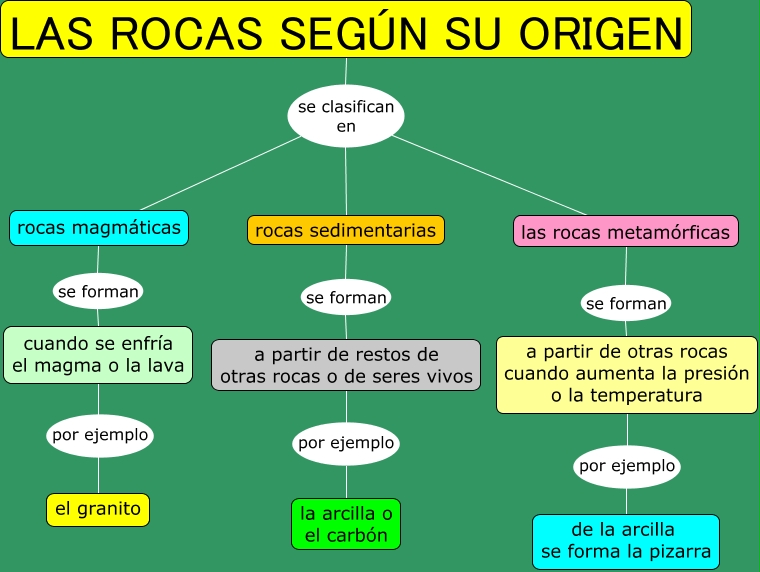 LAS ROCAS SEGÚN SU ORIGEN

se clasifican en

rocas magmáticas

se forman

cuando se enfría el magma o la lava

por ejemplo

el granito

rocas sedimentarias

se forman

a partir de restos de otras rocas o de seres vivos

por ejemplo

la arcilla o el carbón

las rocas metamórficas

se forman

a partir de otras rocas cuando aumenta la presión o la temperatura

por ejemplo

de la arcilla se forma la pizarra